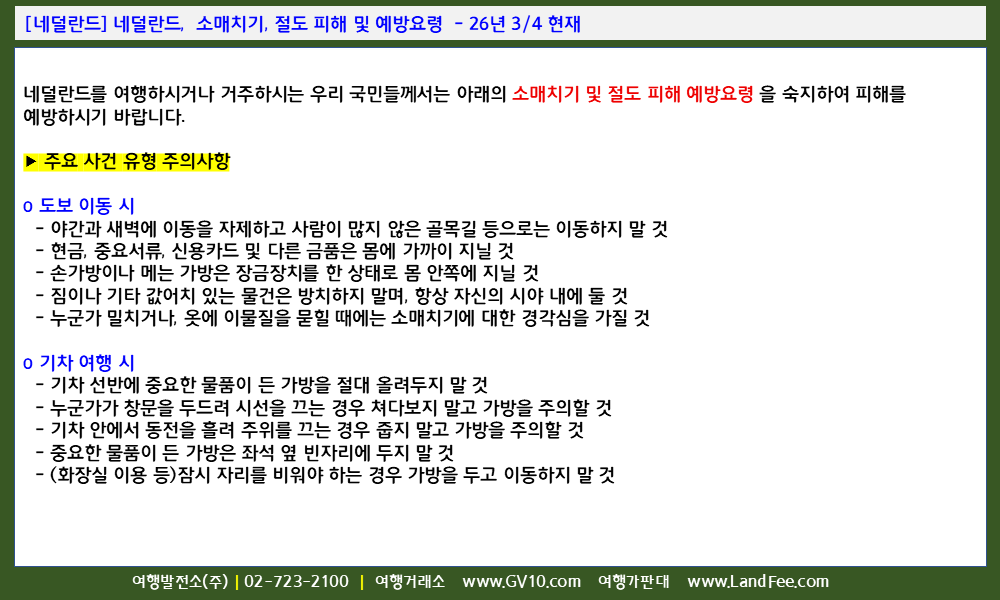 [네덜란드] 네덜란드, 소매치기, 절도 피해 및 예방요령 - 26년 3/4 현재

네덜란드를 여행하시거나 거주하시는 우리 국민들께서는 아래의 소매치기 및 절도 피해 예방요령 을 숙지하여 피해를 예방하시기 바랍니다.

▶ 주요 사건 유형 주의사항

o 도보 이동 시
- 야간과 새벽에 이동을 자제하고 사람이 많지 않은 골목길 등으로는 이동하지 말 것
- 현금, 중요서류, 신용카드 및 다른 금품은 몸에 가까이 지닐 것
- 손가방이나 메는 가방은 장금장치를 한 상태로 몸 안쪽에 지닐 것
- 짐이나 기타 값어치 있는 물건은 방치하지 말며, 항상 자신의 시야 내에 둘 것
- 누군가 밀치거나, 옷에 이물질을 묻힐 때에는 소매치기에 대한 경각심을 가질 것

o 기차 여행 시
- 기차 선반에 중요한 물품이 든 가방을 절대 올려두지 말 것
- 누군가가 창문을 두드려 시선을 끄는 경우 쳐다보지 말고 가방을 주의할 것
- 기차 안에서 동전을 흘려 주위를 끄는 경우 줍지 말고 가방을 주의할 것
- 중요한 물품이 든 가방은 좌석 옆 빈자리에 두지 말 것
- (화장실 이용 등)잠시 자리를 비워야 하는 경우 가방을 두고 이동하지 말 것

여행발전소(주) | 02-723-2100 | 여행거래소 www.GV10.com 여행가판대 www.LandFee.com